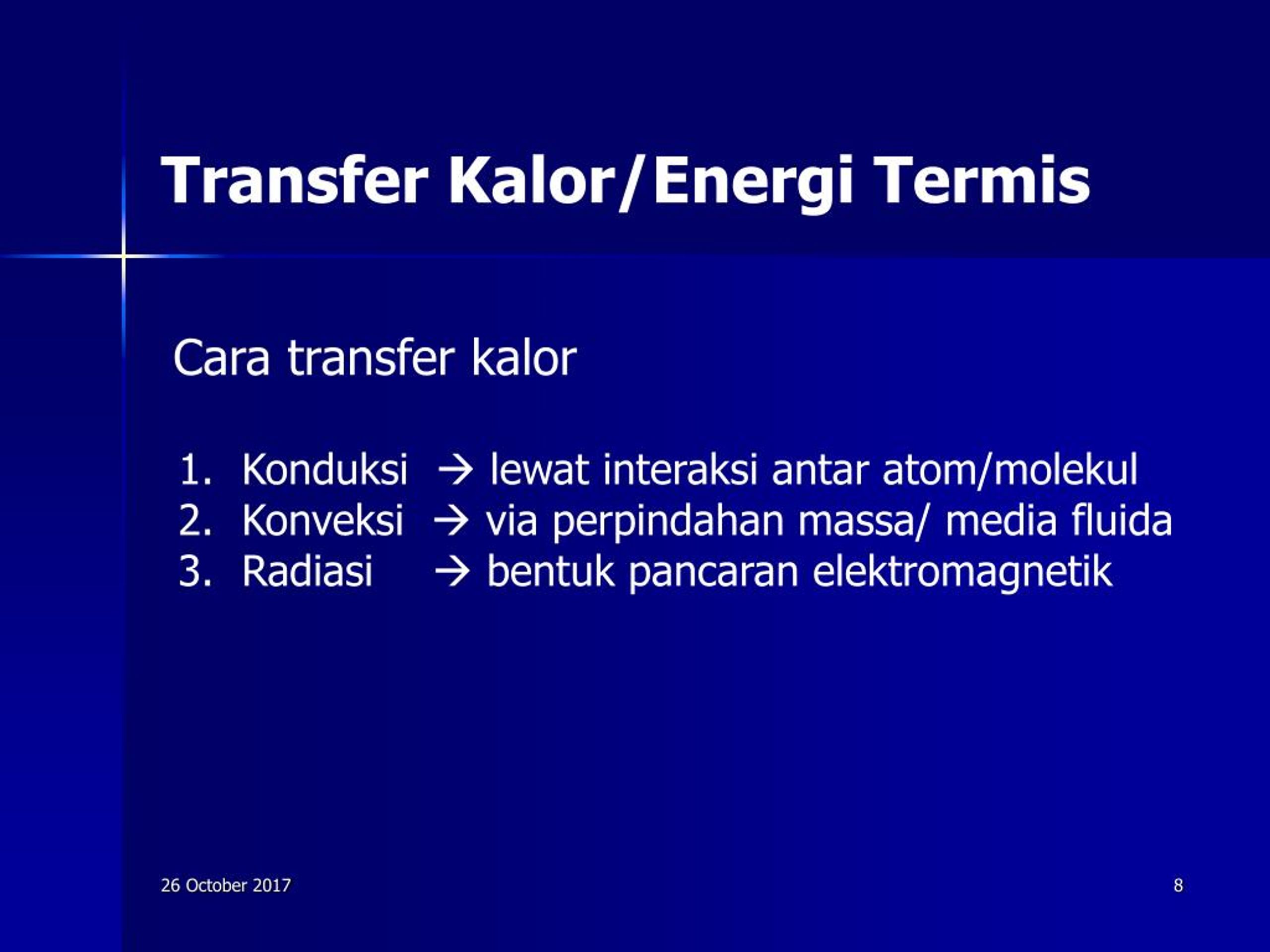 Transfer Kalor/Energi Termis

Cara transfer kalor

1. Konduksi → lewat interaksi antar atom/molekul
2. Konveksi → via perpindahan massa/ media fluida
3. Radiasi → bentuk pancaran elektromagnetik

26 October 2017

8